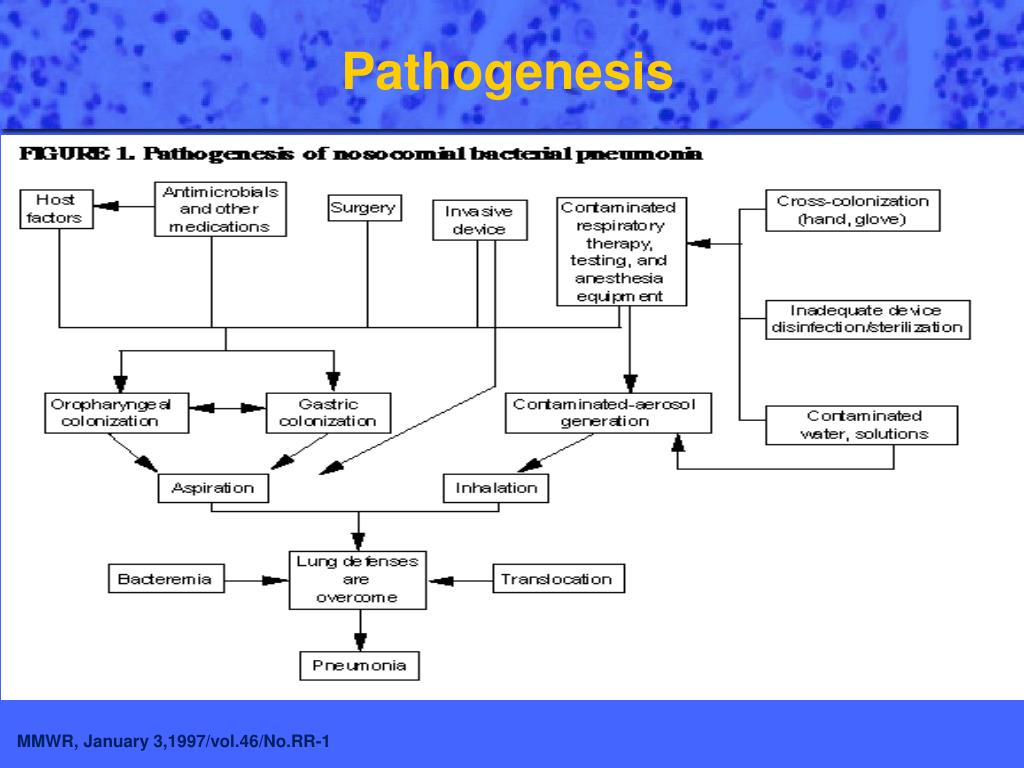 Pathogenesis

FIGURE 1. Pathogenesis of nosocomial bacterial pneumonia

Host factors

Antimicrobials and other medications

Surgery

Invasive device

Contaminated respiratory therapy, testing, and anesthesia equipment

Cross-colonization (hand, glove)

Inadequate device disinfection/sterilization

Contaminated water, solutions

Oropharyngeal colonization

Gastric colonization

Contaminated-aerosol generation

Aspiration

Inhalation

Bacteremia

Lung defenses are overcome

Translocation

Pneumonia

MMWR, January 3,1997/vol.46/No.RR-1